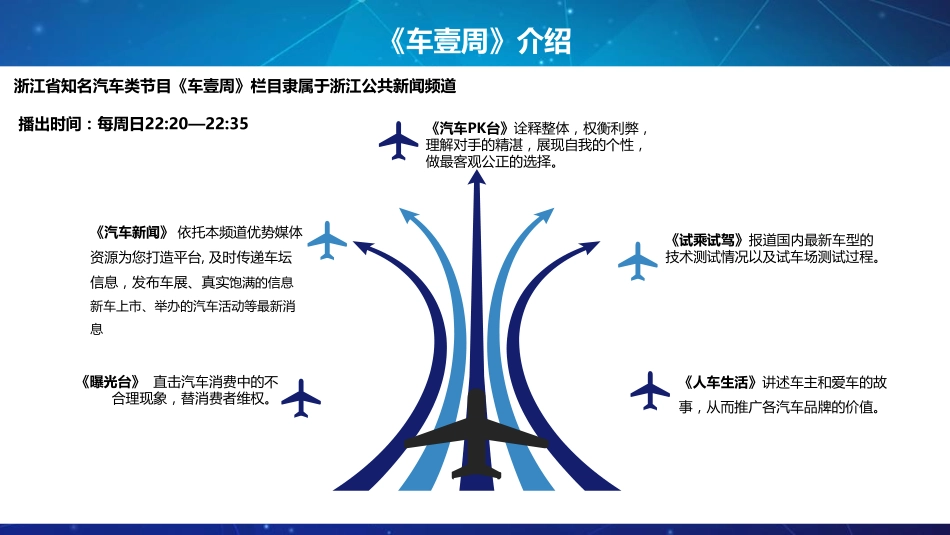 《车壹周》介绍

浙江省知名汽车类节目《车壹周》栏目隶属于浙江公共新闻频道

播出时间：每周日22:20—22:35

《汽车PK台》诠释整体，权衡利弊，理解对手的精湛，展现自我的个性，做最客观公正的选择。

《汽车新闻》 依托本频道优势媒体资源为您打造平台, 及时传递车坛信息，发布车展、真实饱满的信息新车上市、举办的汽车活动等最新消息

《试乘试驾》报道国内最新车型的技术测试情况以及试车场测试过程。

《曝光台》 直击汽车消费中的不合理现象，替消费者维权。

《人车生活》讲述车主和爱车的故事，从而推广各汽车品牌的价值。